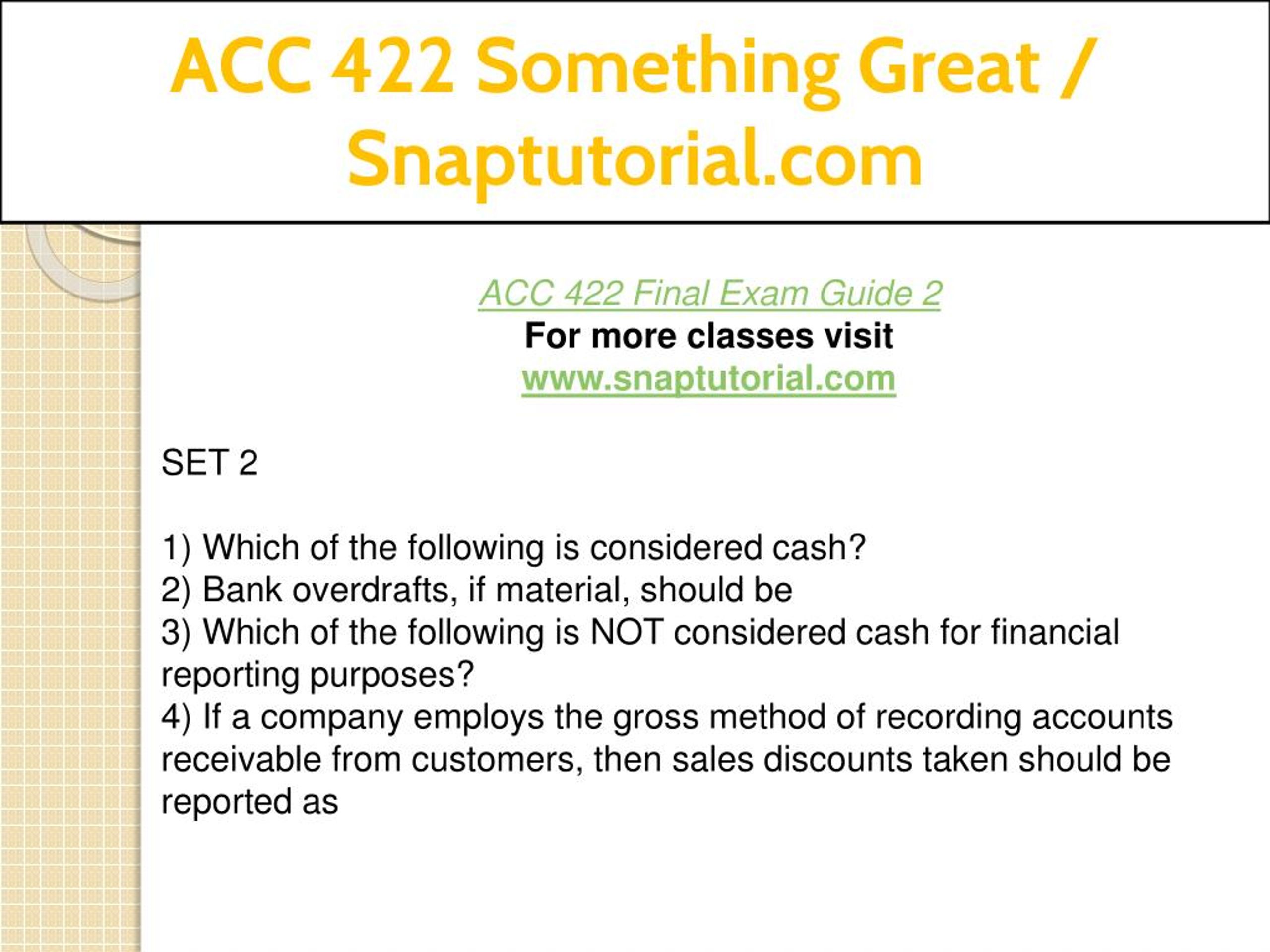 ACC 422 Something Great / Snaptutorial.com

ACC 422 Final Exam Guide 2
For more classes visit
www.snaptutorial.com

SET 2

1) Which of the following is considered cash?
2) Bank overdrafts, if material, should be
3) Which of the following is NOT considered cash for financial reporting purposes?
4) If a company employs the gross method of recording accounts receivable from customers, then sales discounts taken should be reported as